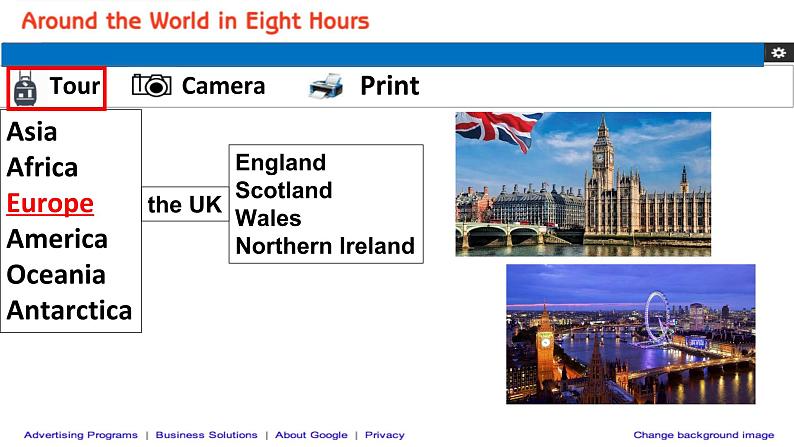 Around the World in Eight Hours

Tour Camera Print

Asia
Africa
Europe
America
Oceania
Antarctica

the UK

England
Scotland
Wales
Northern Ireland

Advertising Programs | Business Solutions | About Google | Privacy

Change background image